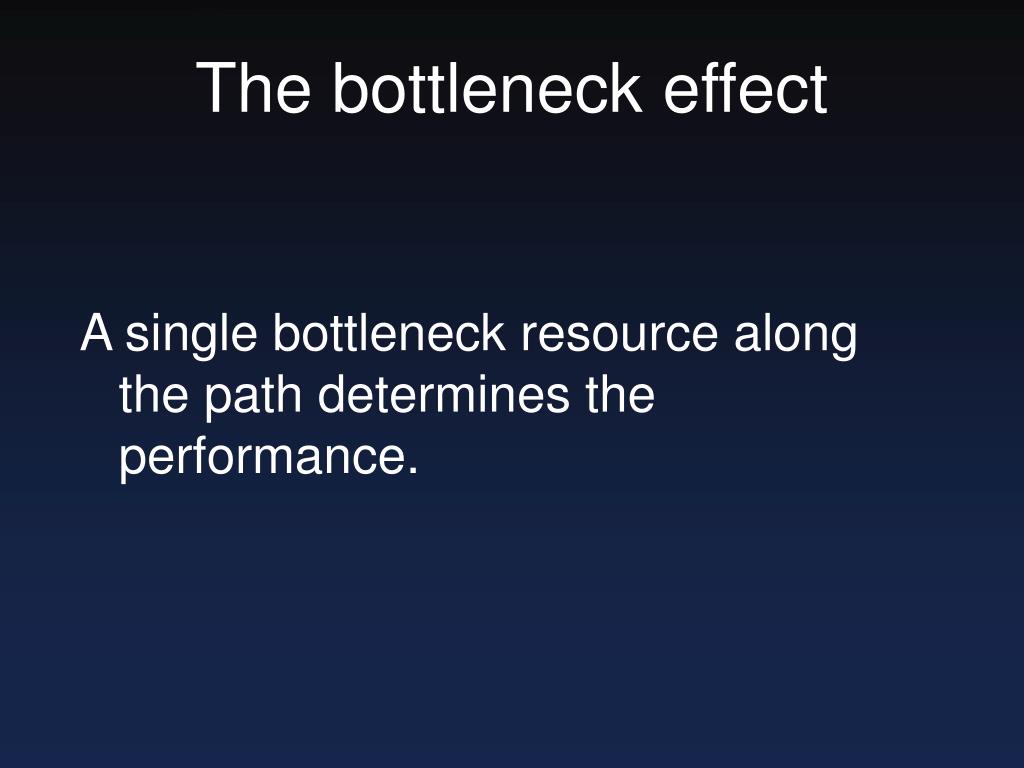 The bottleneck effect

A single bottleneck resource along the path determines the performance.